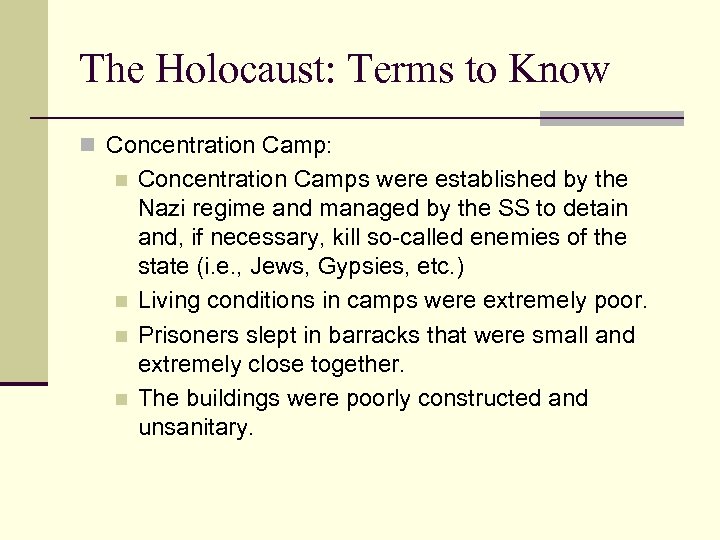 The Holocaust: Terms to Know

Concentration Camp:

Concentration Camps were established by the Nazi regime and managed by the SS to detain and, if necessary, kill so-called enemies of the state (i.e., Jews, Gypsies, etc.)

Living conditions in camps were extremely poor.

Prisoners slept in barracks that were small and extremely close together.

The buildings were poorly constructed and unsanitary.